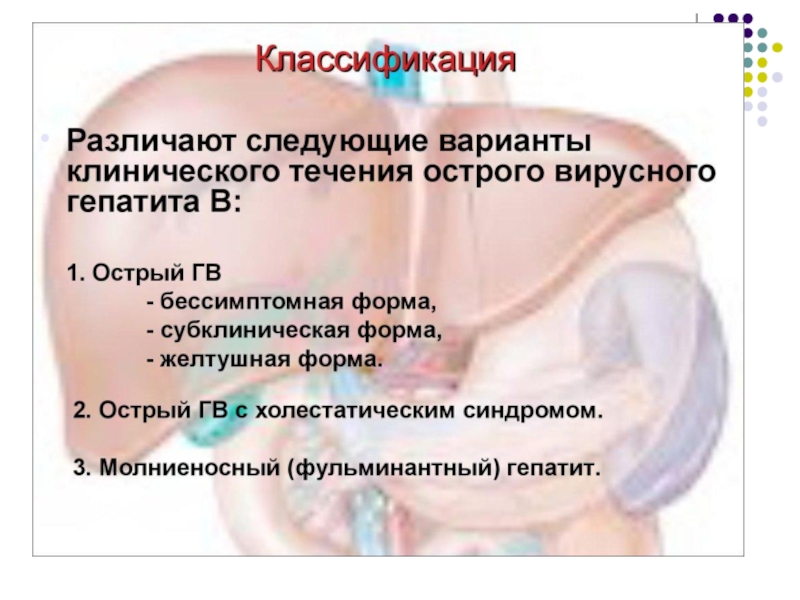 Классификация

Различают следующие варианты клинического течения острого вирусного гепатита В:

1. Острый ГВ
- бессимптомная форма,
- субклиническая форма,
- желтушная форма.

2. Острый ГВ с холестатическим синдромом.

3. Молниеносный (фульминантный) гепатит.